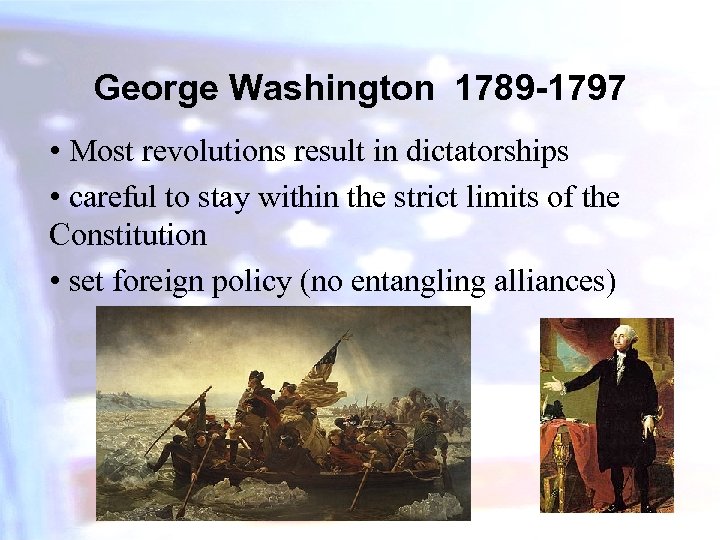 George Washington 1789-1797

• Most revolutions result in dictatorships

• careful to stay within the strict limits of the Constitution

• set foreign policy (no entangling alliances)